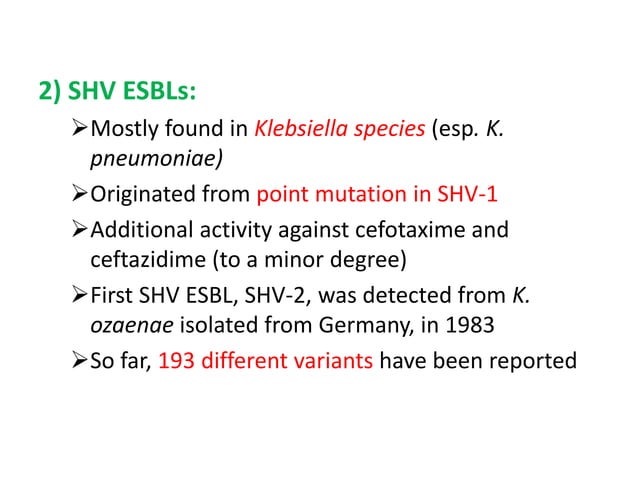 2) SHV ESBLs:

➢Mostly found in Klebsiella species (esp. K. pneumoniae)

➢Originated from point mutation in SHV-1

➢Additional activity against cefotaxime and ceftazidime (to a minor degree)

➢First SHV ESBL, SHV-2, was detected from K. ozaenae isolated from Germany, in 1983

➢So far, 193 different variants have been reported